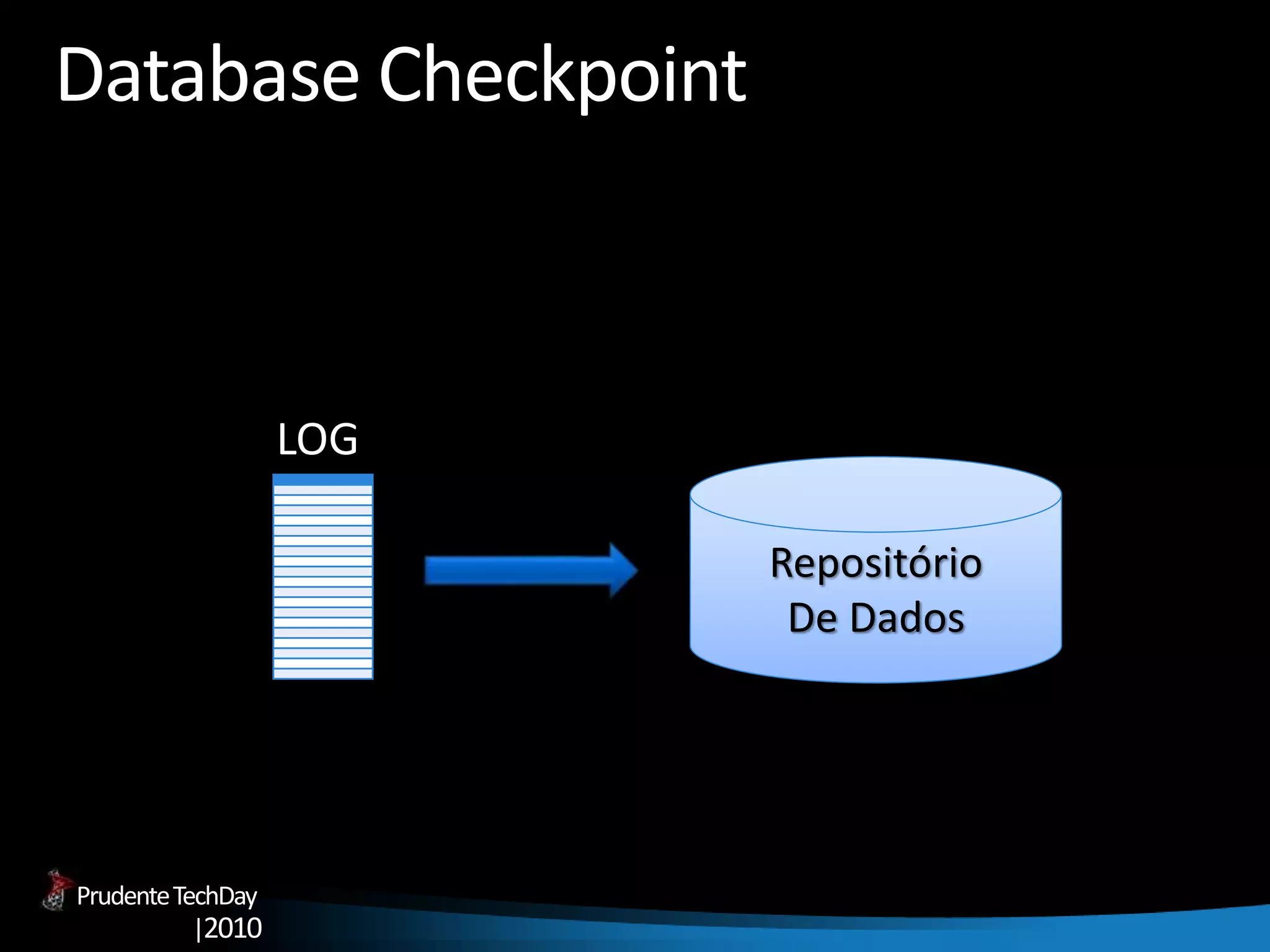 Database Checkpoint

LOG

Repositório De Dados

Prudente TechDay |2010